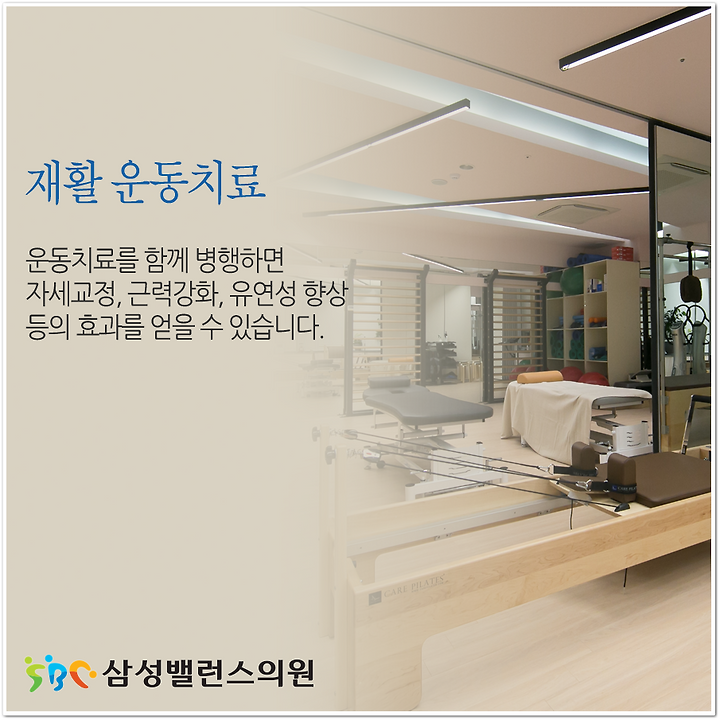 재활 운동치료

운동치료를 함께 병행하면
자세교정, 근력강화, 유연성 향상
등의 효과를 얻을 수 있습니다.

CARE PILATES

SBC 삼성밸런스의원